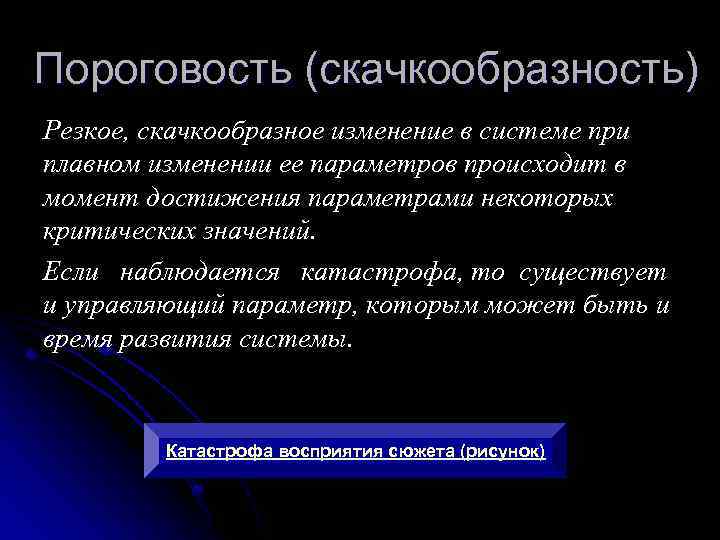 Пороговость (скачкообразность)

Резкое, скачкообразное изменение в системе при плавном изменении ее параметров происходит в момент достижения параметрами некоторых критических значений.

Если наблюдается катастрофа, то существует и управляющий параметр, которым может быть и время развития системы.

Катастрофа восприятия сюжета (рисунок)